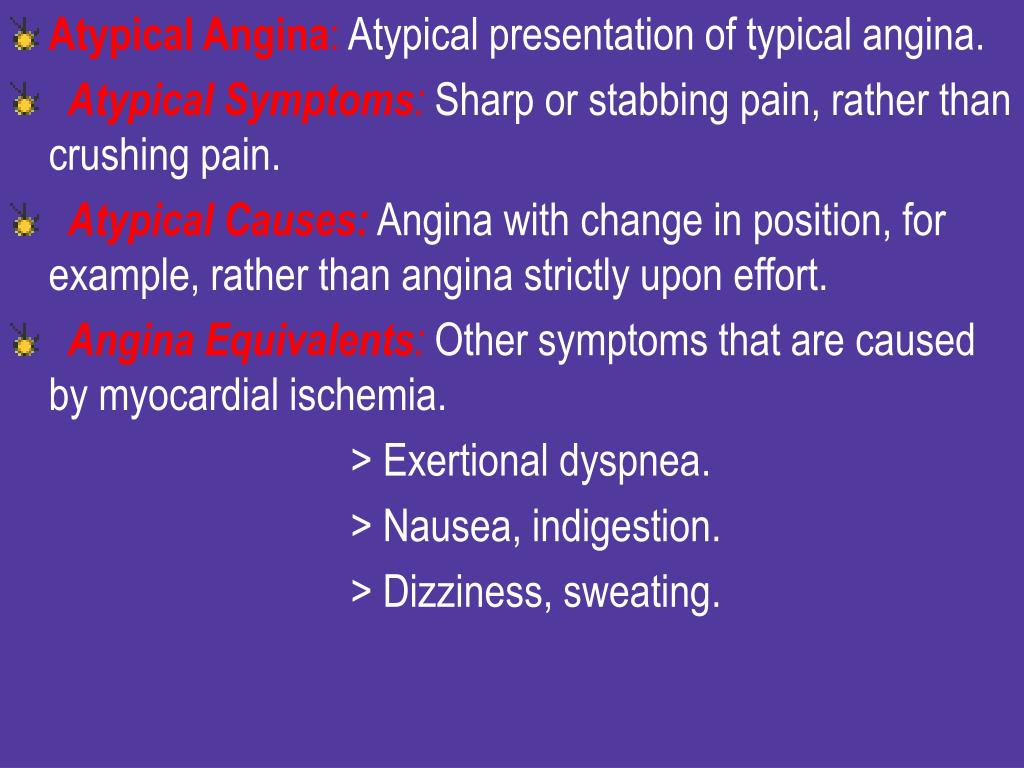 Atypical Angina: Atypical presentation of typical angina.

Atypical Symptoms: Sharp or stabbing pain, rather than crushing pain.

Atypical Causes: Angina with change in position, for example, rather than angina strictly upon effort.

Angina Equivalents: Other symptoms that are caused by myocardial ischemia.

> Exertional dyspnea.

> Nausea, indigestion.

> Dizziness, sweating.